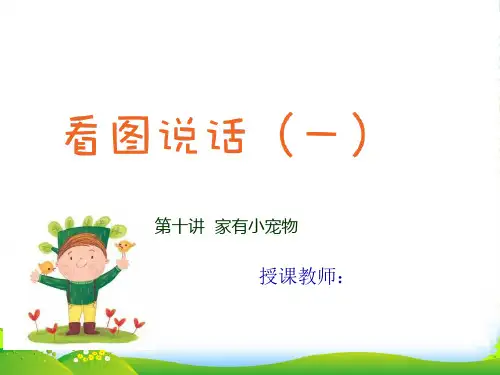 看图说话（一）

第十讲 家有小宠物

授课教师：